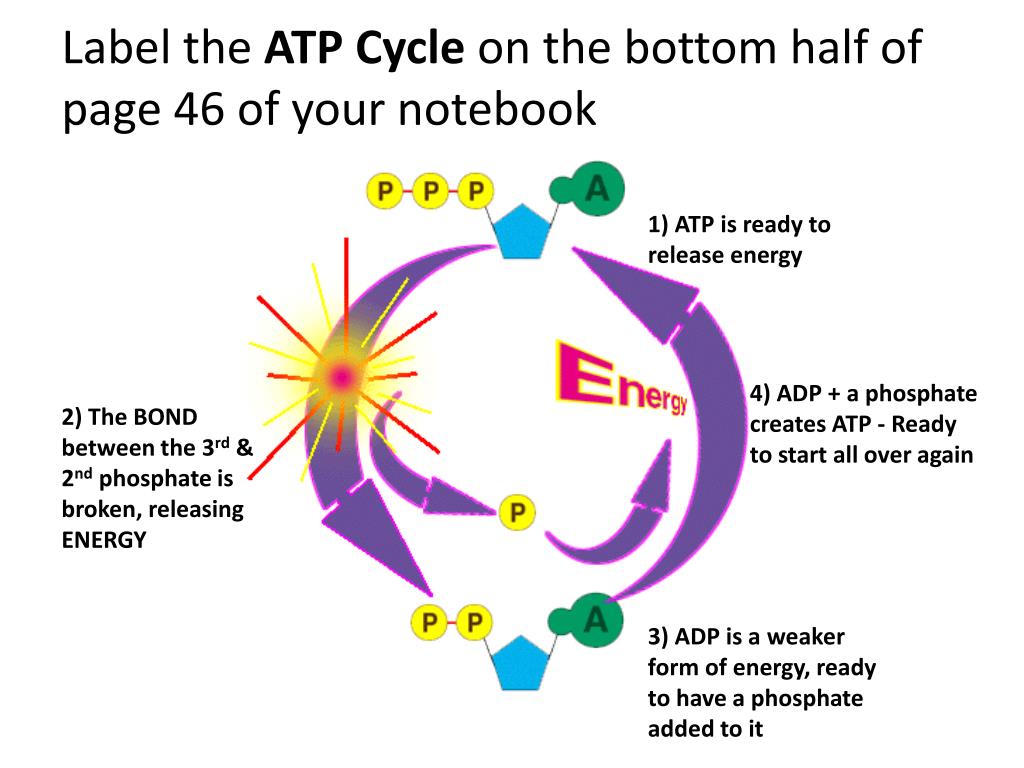 Label the **ATP Cycle** on the bottom half of page 46 of your notebook

P P P A

1) ATP is ready to release energy

Energy

2) The BOND between the 3$^{rd}$ & 2$^{nd}$ phosphate is broken, releasing ENERGY

4) ADP + a phosphate creates ATP - Ready to start all over again

P

P P A

3) ADP is a weaker form of energy, ready to have a phosphate added to it